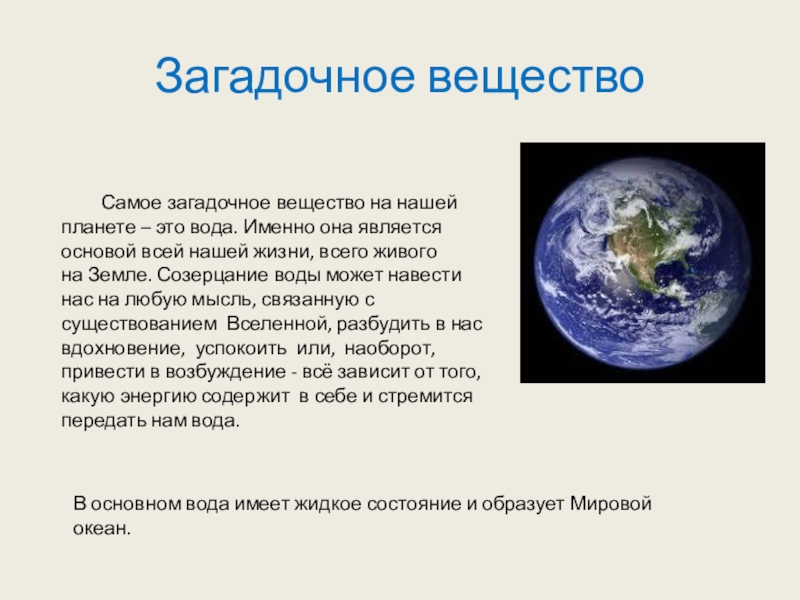 Загадочное вещество

Самое загадочное вещество на нашей планете – это вода. Именно она является основой всей нашей жизни, всего живого на Земле. Созерцание воды может навести нас на любую мысль, связанную с существованием Вселенной, разбудить в нас вдохновение, успокоить или, наоборот, привести в возбуждение - всё зависит от того, какую энергию содержит в себе и стремится передать нам вода.

В основном вода имеет жидкое состояние и образует Мировой океан.